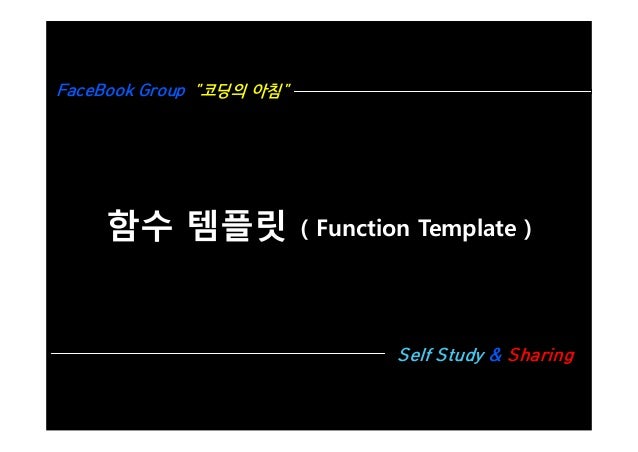 FaceBook Group "코딩의 아침"

함수 템플릿 ( Function Template )

Self Study & Sharing